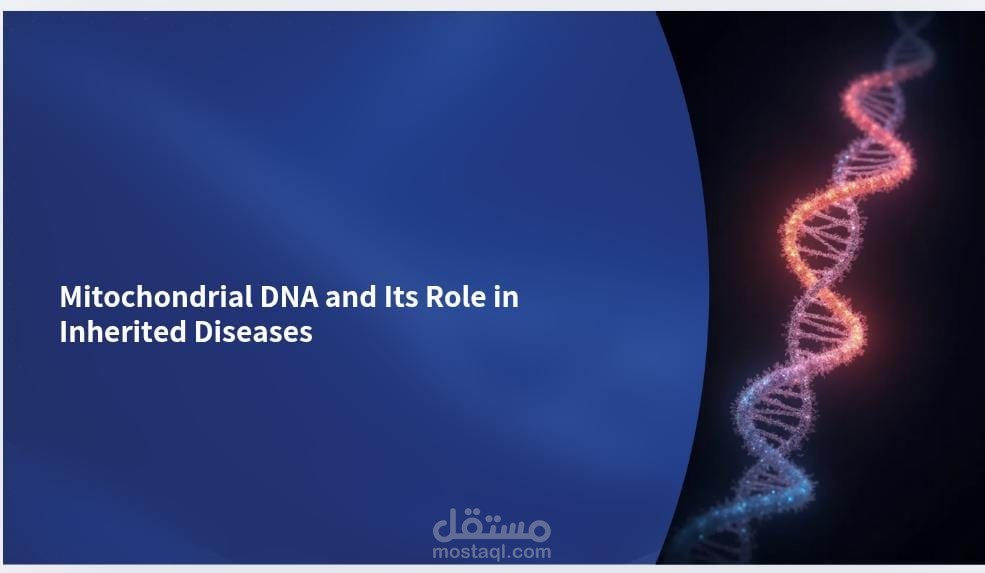 Mitochondrial DNA and Its Role in Inherited Diseases

مستقل
mostaql.com